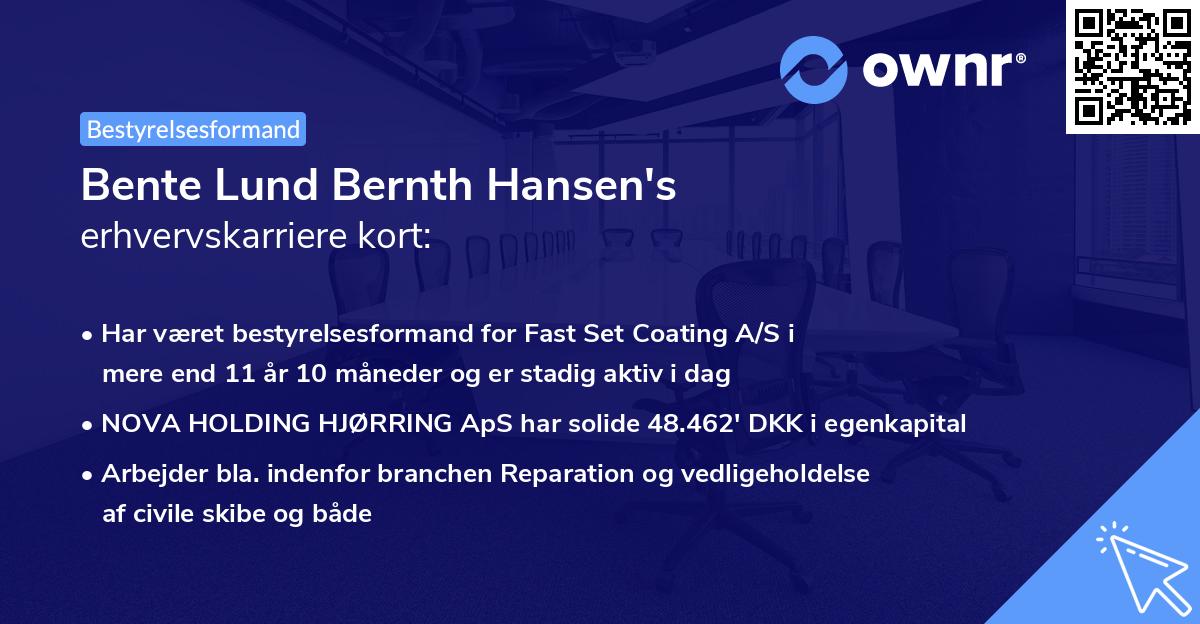 ownr®

Bestyrelsesformand

Bente Lund Bernth Hansen's
erhvervskarriere kort:

• Har været bestyrelsesformand for Fast Set Coating A/S i mere end 11 år 10 måneder og er stadig aktiv i dag

• NOVA HOLDING HJØRRING ApS har solide 48.462' DKK i egenkapital

• Arbejder bla. indenfor branchen Reparation og vedligeholdelse af civile skibe og både